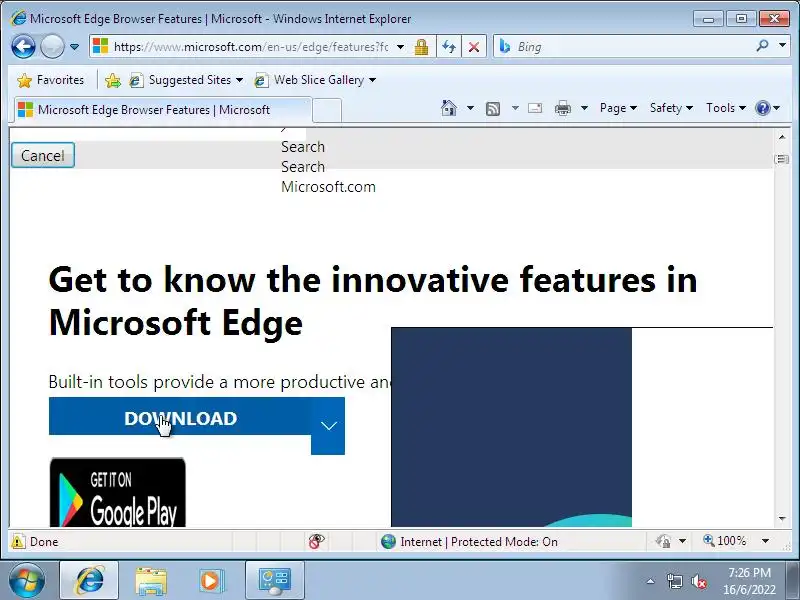 Microsoft Edge Browser Features | Microsoft - Windows Internet Explorer

https://www.microsoft.com/en-us/edge/features?fc

Bing

Favorites

Suggested Sites

Web Slice Gallery

Microsoft Edge Browser Features | Microsoft

Page Safety Tools

Cancel

Search
Search
Microsoft.com

Get to know the innovative features in Microsoft Edge

Built-in tools provide a more productive an

DOWNLOAD

GET IT ON
Google Play

Done

Internet | Protected Mode: On

100%

7:26 PM
16/6/2022